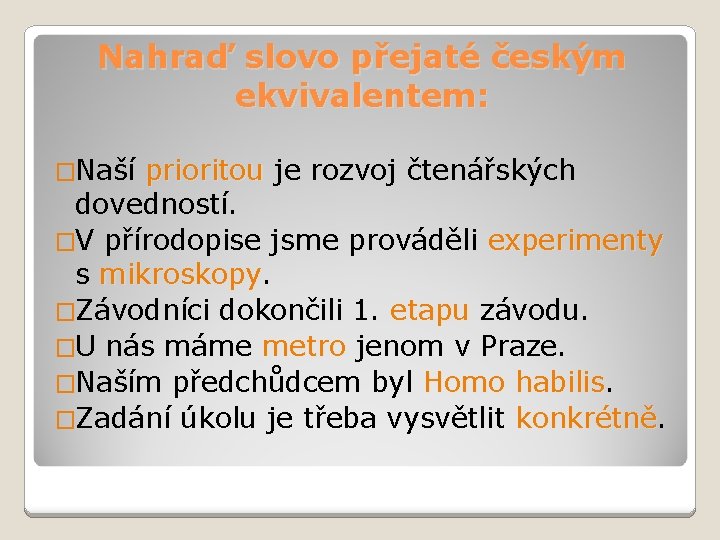 Nahraď slovo přejaté českým ekvivalentem:

□Naší prioritou je rozvoj čtenářských dovedností.
□V přírodopise jsme prováděli experimenty s mikroskopy.
□Závodníci dokončili 1. etapu závodu.
□U nás máme metro jenom v Praze.
□Naším předchůdcem byl Homo habilis.
□Zadání úkolu je třeba vysvětlit konkrétně.